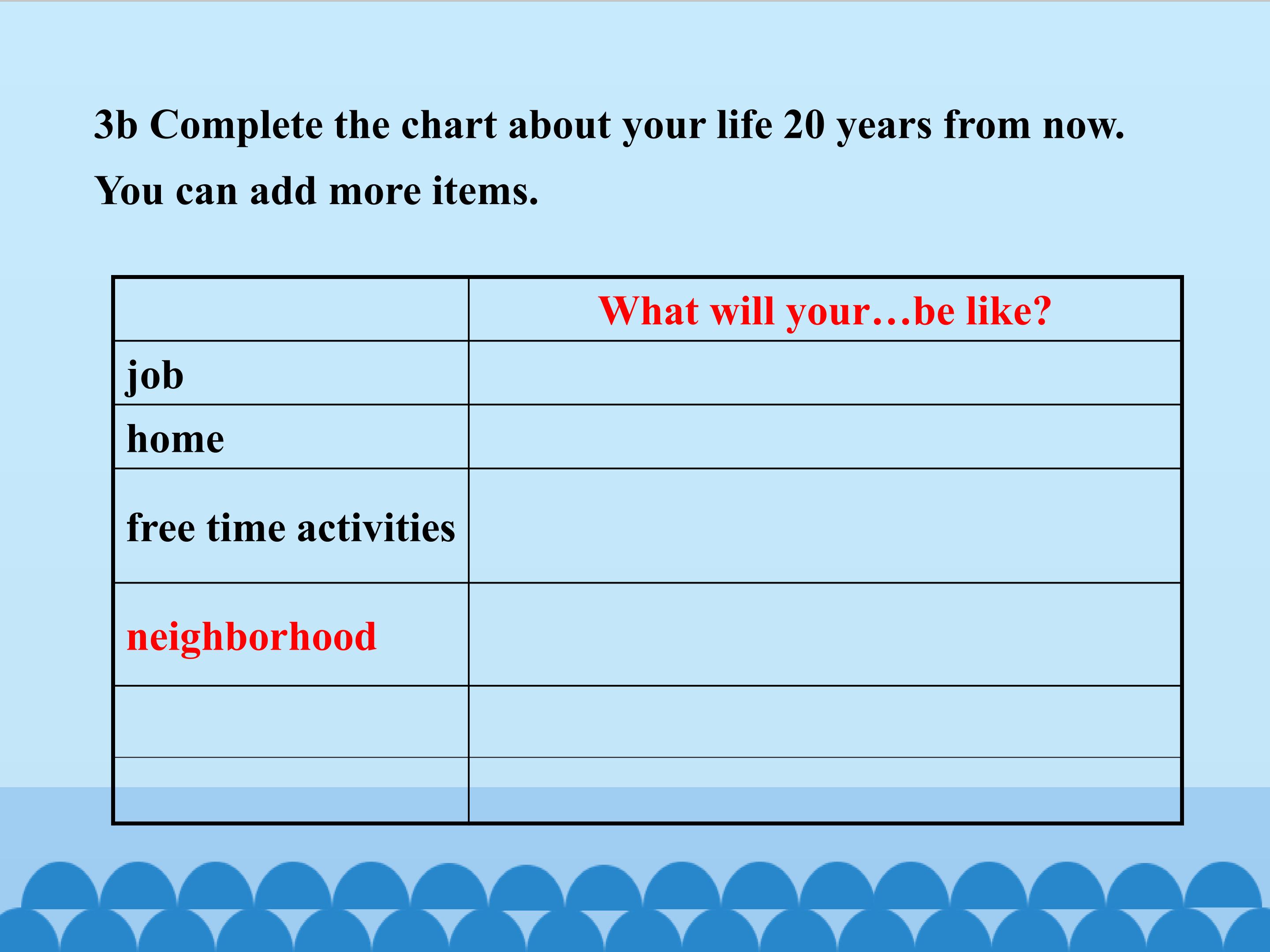 3b Complete the chart about your life 20 years from now. You can add more items.

|  | What will your…be like? |
|---|---|
| job |  |
| home |  |
| free time activities |  |
| neighborhood |  |
|  |  |
|  |  |